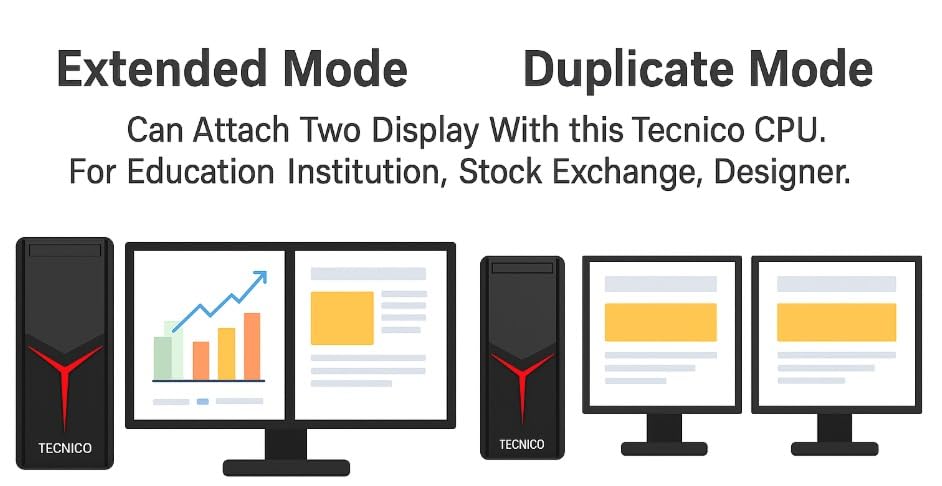 Extended Mode

Duplicate Mode

Can Attach Two Display With this Tecnico CPU.
For Education Institution, Stock Exchange, Designer.

TECNICO

TECNICO